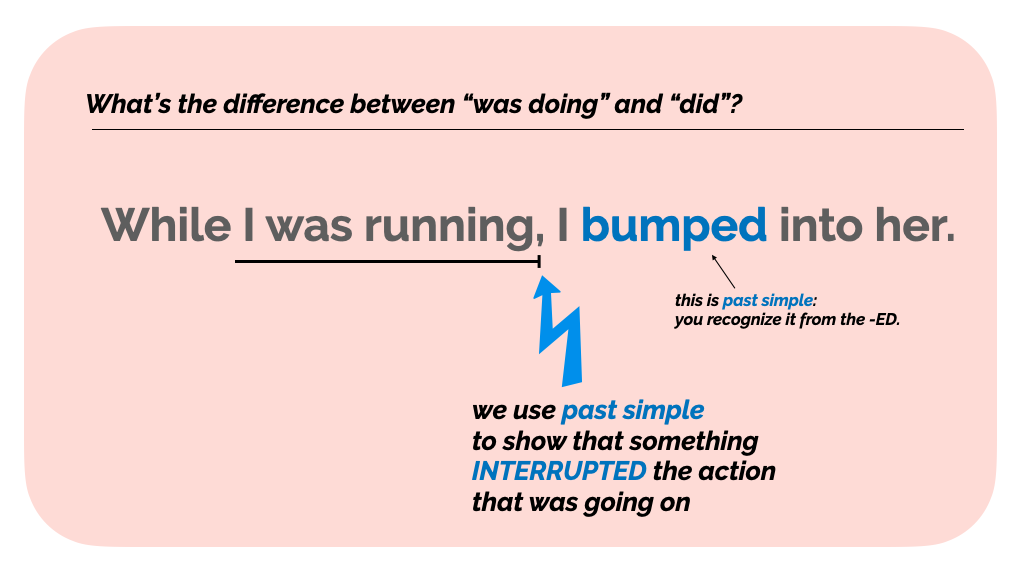 What's the difference between "was doing" and "did"?

While I was running, I bumped into her.

this is past simple: you recognize it from the -ED.

we use past simple to show that something INTERRUPTED the action that was going on